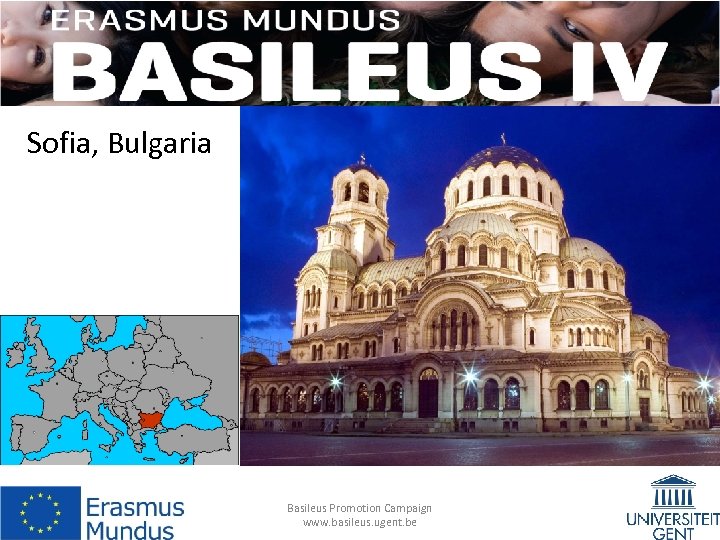 ERASMUS MUNDUS
BASILEUS IV

Sofia, Bulgaria

Erasmus Mundus

Basileus Promotion Campaign
www.basileus.ugent.be

UNIVERSITEIT GENT